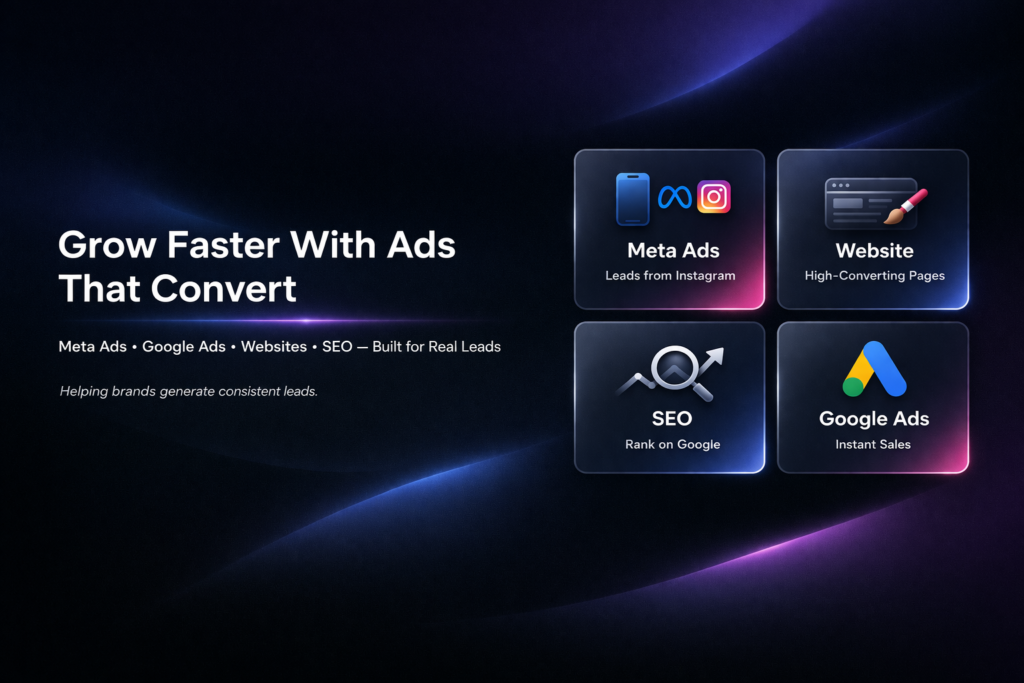 Grow Faster With Ads That Convert

Meta Ads • Google Ads • Websites • SEO — Built for Real Leads

Helping brands generate consistent leads.

Meta Ads
Leads from Instagram

Website
High-Converting Pages

SEO
Rank on Google

Google Ads
Instant Sales